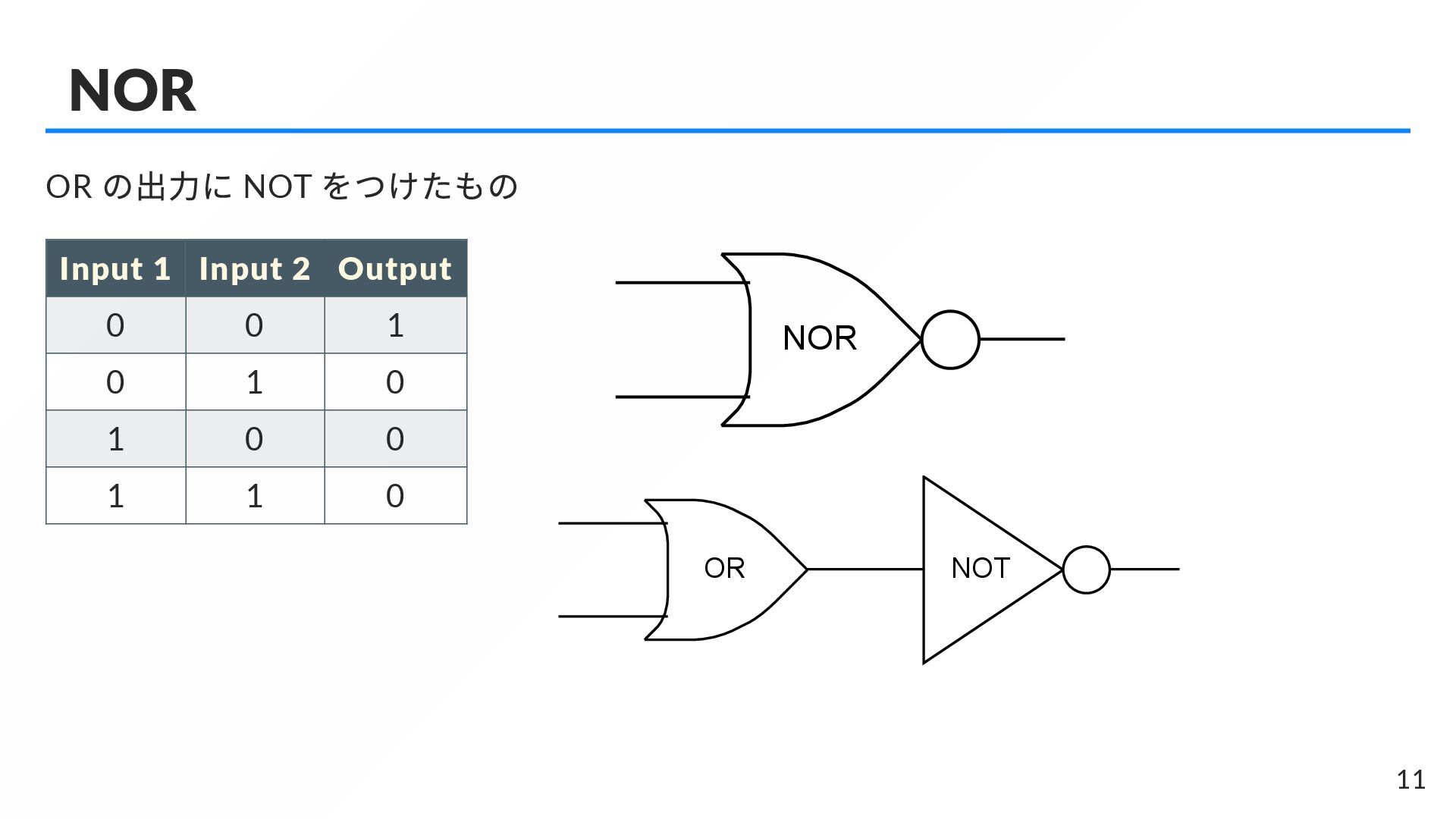 NOR

OR の出力に NOT をつけたもの

| Input 1 | Input 2 | Output |
|---|---|---|
| 0 | 0 | 1 |
| 0 | 1 | 0 |
| 1 | 0 | 0 |
| 1 | 1 | 0 |

NOR

OR

NOT

11